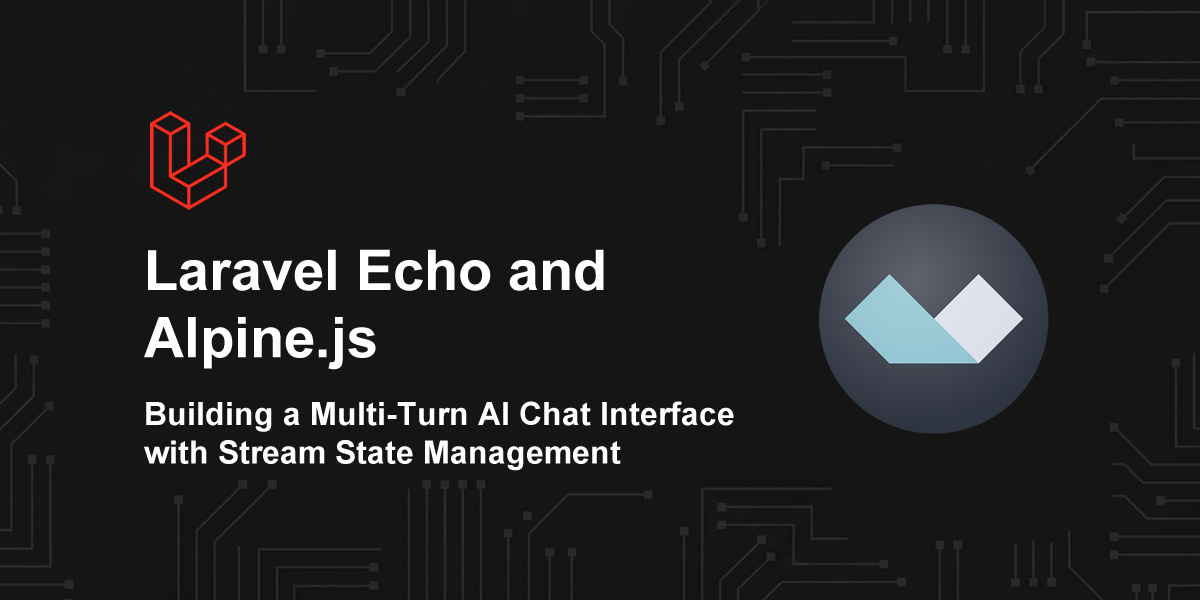 Laravel Echo and Alpine.js

Building a Multi-Turn AI Chat Interface with Stream State Management